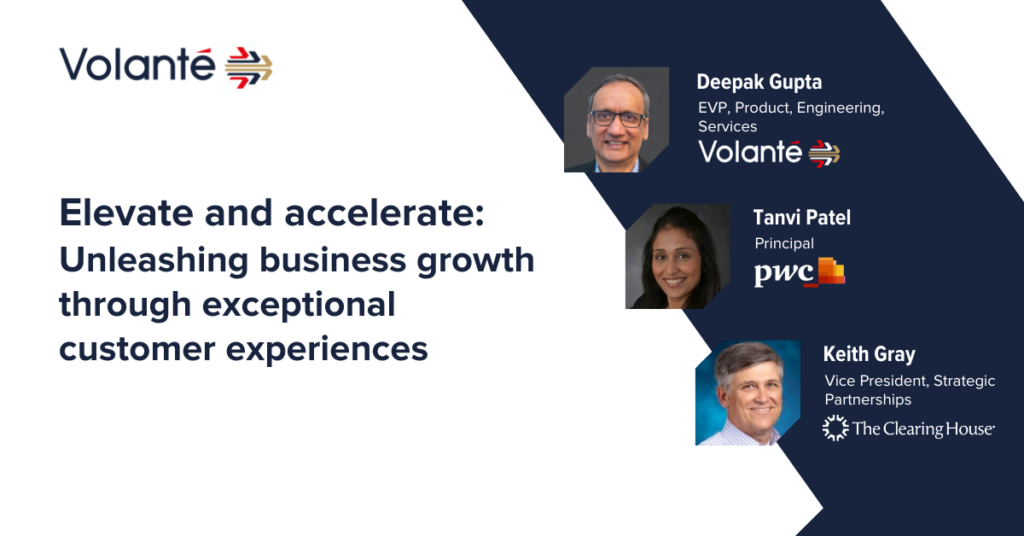 Volanté

Elevate and accelerate: Unleashing business growth through exceptional customer experiences

Deepak Gupta
EVP, Product, Engineering, Services
Volanté

Tanvi Patel
Principal
pwc

Keith Gray
Vice President, Strategic Partnerships
The Clearing House